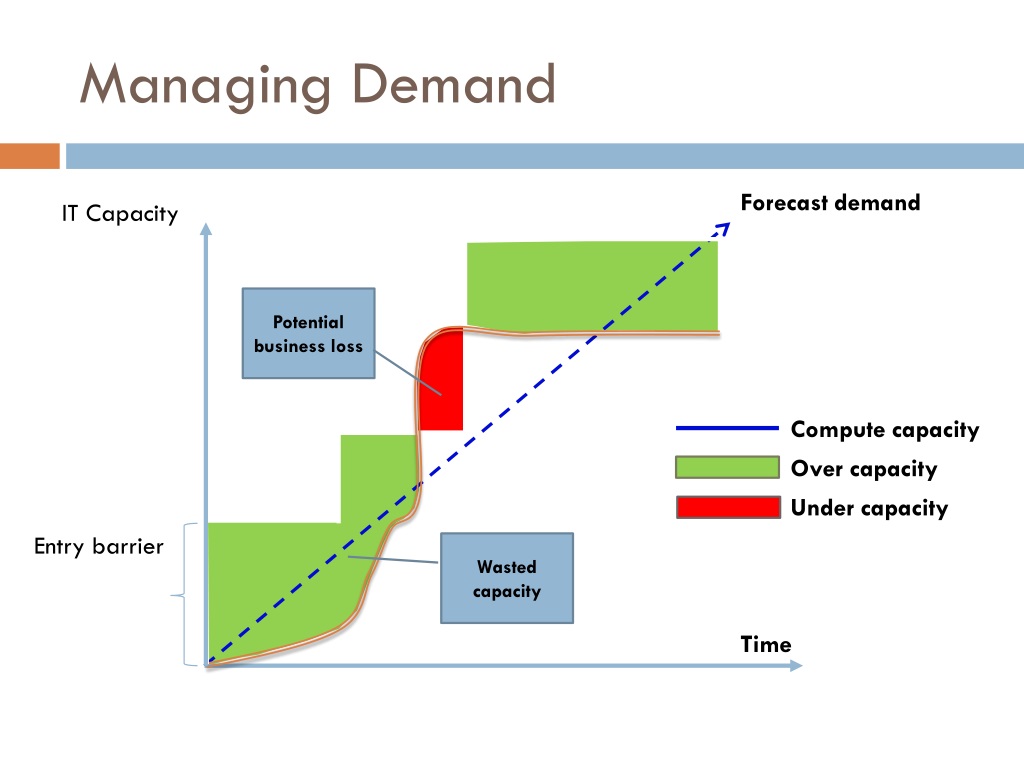 Managing Demand

IT Capacity

Forecast demand

Potential business loss

Compute capacity

Over capacity

Under capacity

Entry barrier

Wasted capacity

Time